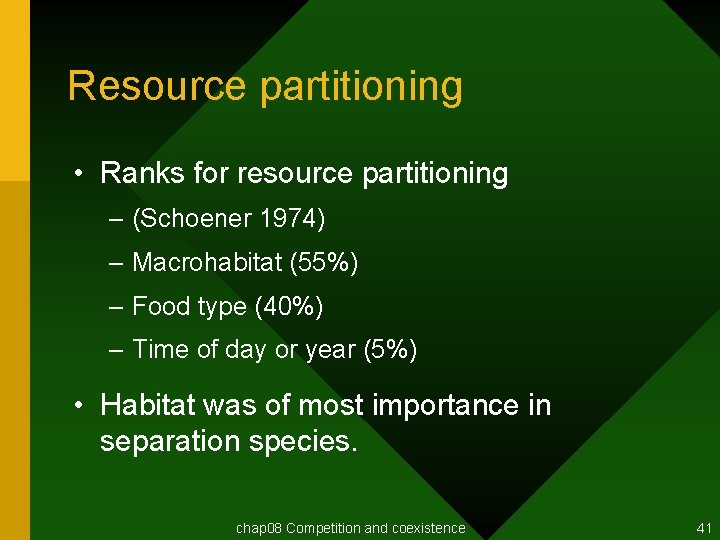 Resource partitioning

• Ranks for resource partitioning
 – (Schoener 1974)
 – Macrohabitat (55%)
 – Food type (40%)
 – Time of day or year (5%)

• Habitat was of most importance in separation species.

chap08 Competition and coexistence

41